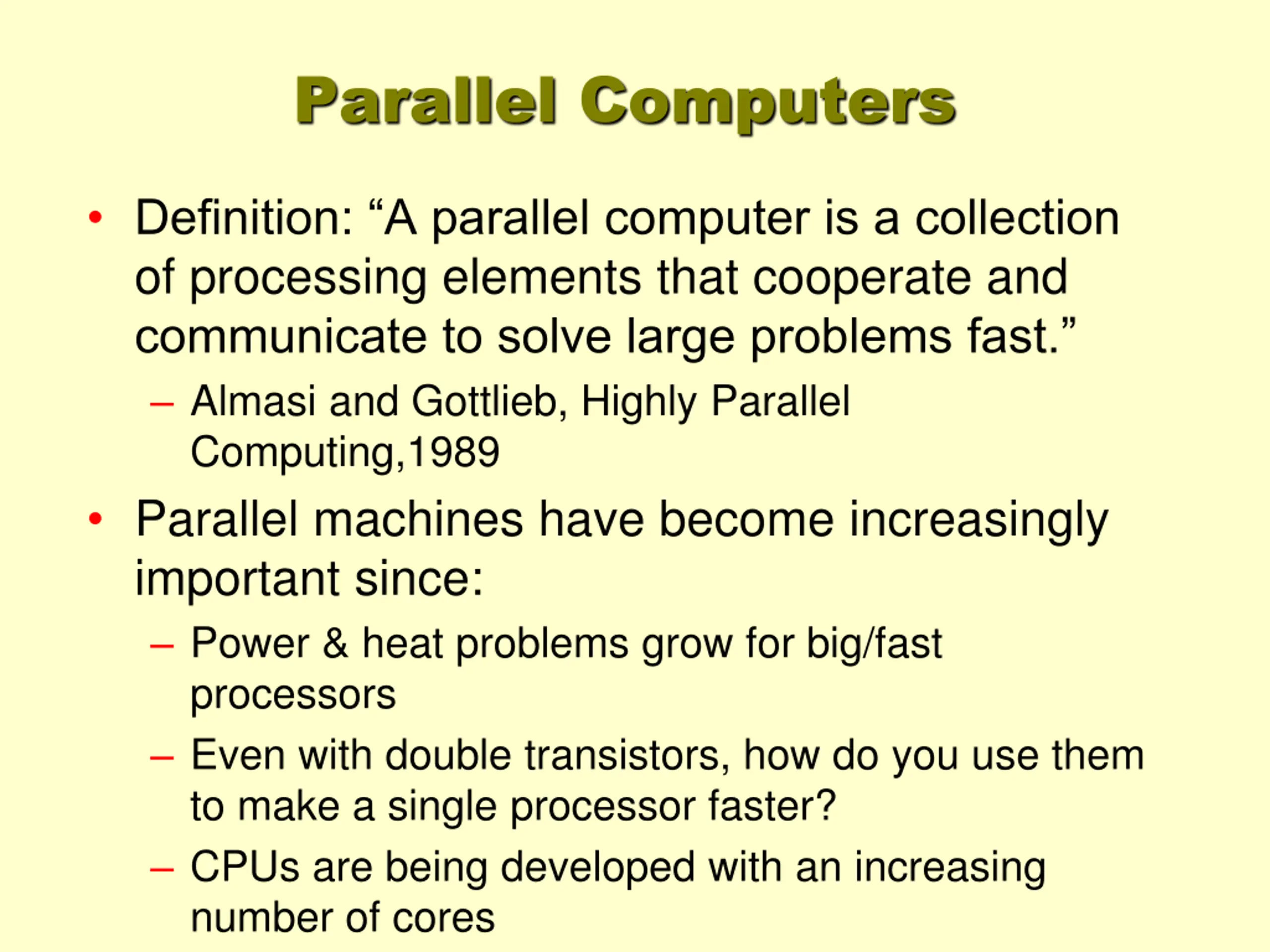 Parallel Computers

• Definition: “A parallel computer is a collection of processing elements that cooperate and communicate to solve large problems fast.”
– Almasi and Gottlieb, Highly Parallel Computing,1989

• Parallel machines have become increasingly important since:
– Power & heat problems grow for big/fast processors
– Even with double transistors, how do you use them to make a single processor faster?
– CPUs are being developed with an increasing number of cores